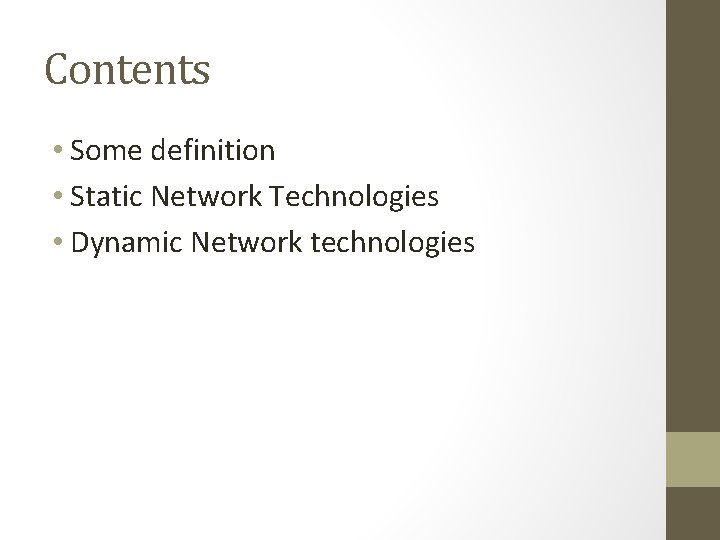 Contents

• Some definition
• Static Network Technologies
• Dynamic Network technologies